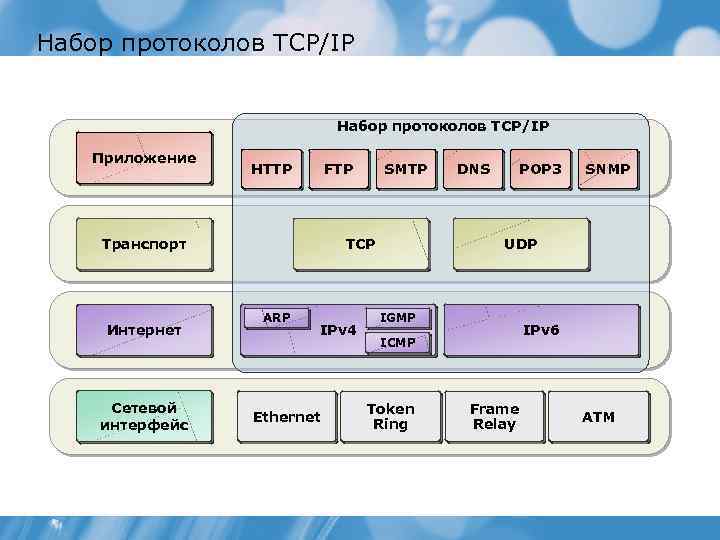 Набор протоколов TCP/IP

Набор протоколов TCP/IP

Приложение

HTTP FTP SMTP DNS POP3 SNMP

Транспорт

TCP UDP

Интернет

ARP IPv4 IGMP ICMP

IPv6

Сетевой интерфейс

Ethernet

Token Ring

Frame Relay

ATM